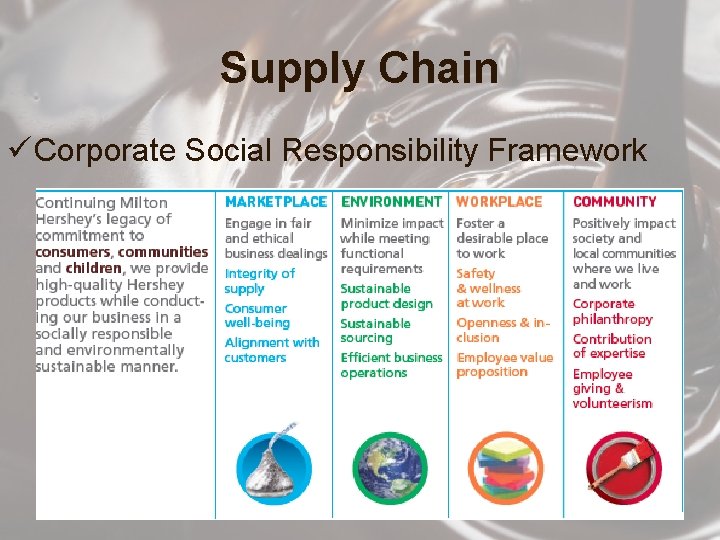 Supply Chain

✓Corporate Social Responsibility Framework

Continuing Milton Hershey's legacy of commitment to consumers, communities and children, we provide high-quality Hershey products while conducting our business in a socially responsible and environmentally sustainable manner.

MARKETPLACE

Engage in fair and ethical business dealings

Integrity of supply

Consumer well-being

Alignment with customers

ENVIRONMENT

Minimize impact while meeting functional requirements

Sustainable product design

Sustainable sourcing

Efficient business operations

WORKPLACE

Foster a desirable place to work

Safety & wellness at work

Openness & inclusion

Employee value proposition

COMMUNITY

Positively impact society and local communities where we live and work

Corporate philanthropy

Contribution of expertise

Employee giving & volunteerism